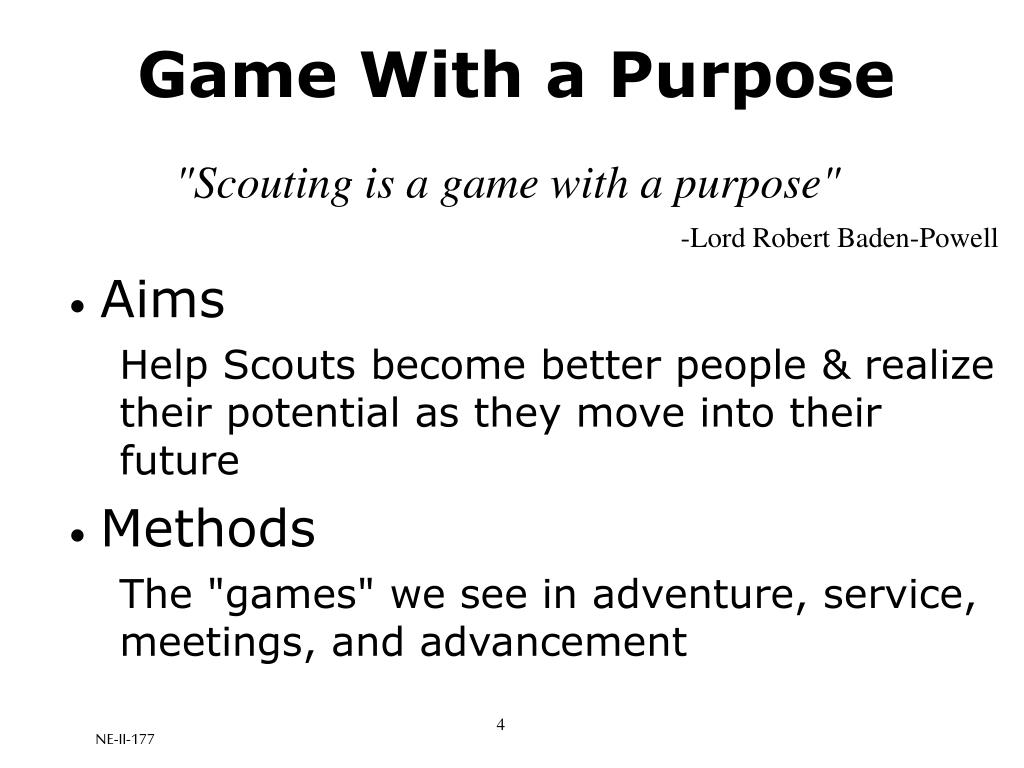 Game With a Purpose

"Scouting is a game with a purpose"

-Lord Robert Baden-Powell

• Aims

Help Scouts become better people & realize their potential as they move into their future

• Methods

The "games" we see in adventure, service, meetings, and advancement

4

NE-II-177